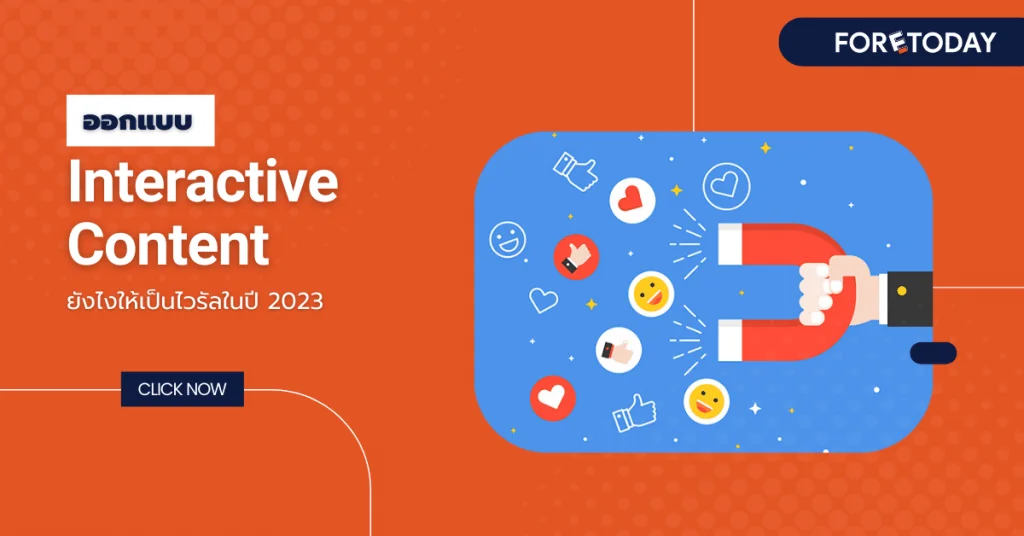 FORETODAY

ออกแบบ
Interactive Content
ยังไงให้เป็นไวรัลในปี 2023

CLICK NOW